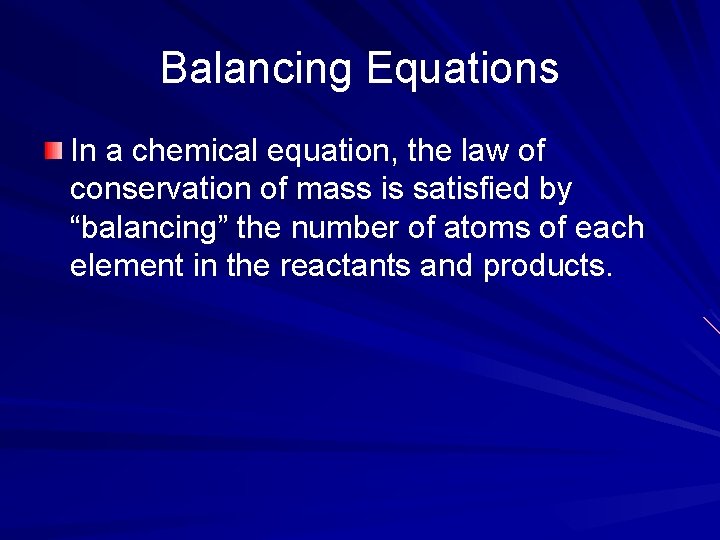 Balancing Equations

In a chemical equation, the law of conservation of mass is satisfied by “balancing” the number of atoms of each element in the reactants and products.